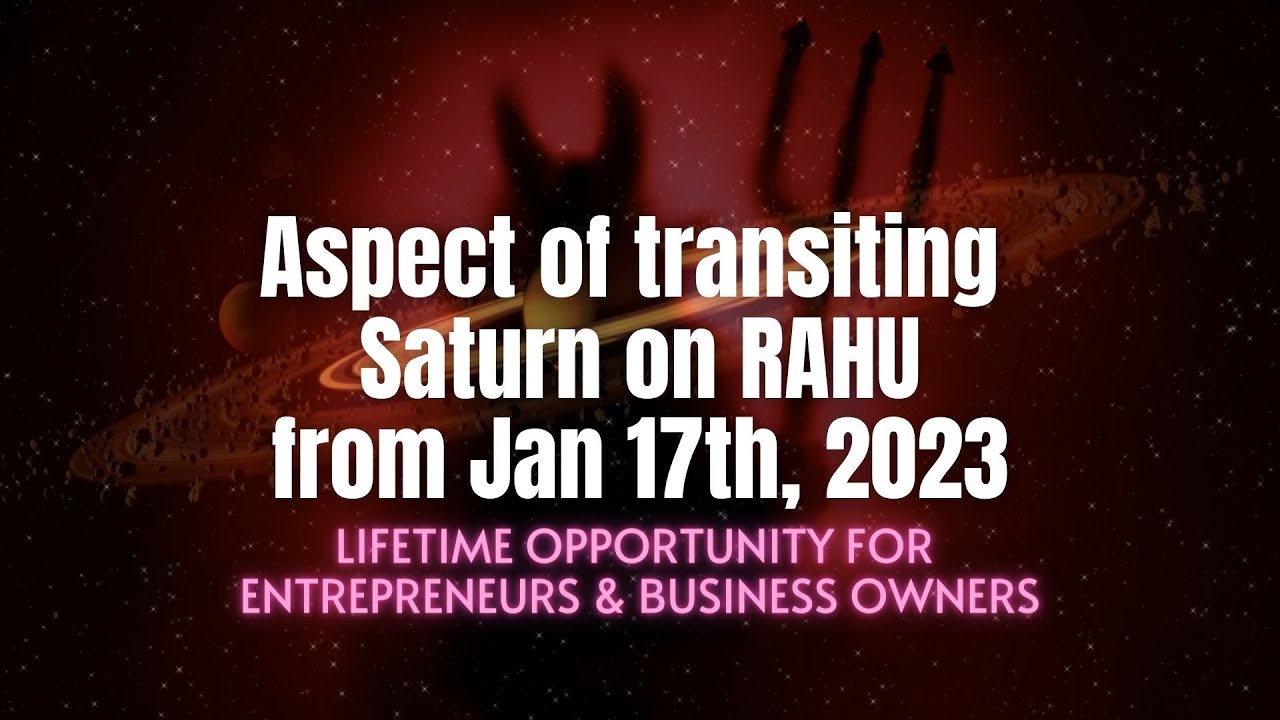 Aspect of transiting Saturn on RAHU from Jan 17th, 2023

LIFETIME OPPORTUNITY FOR ENTREPRENEURS & BUSINESS OWNERS